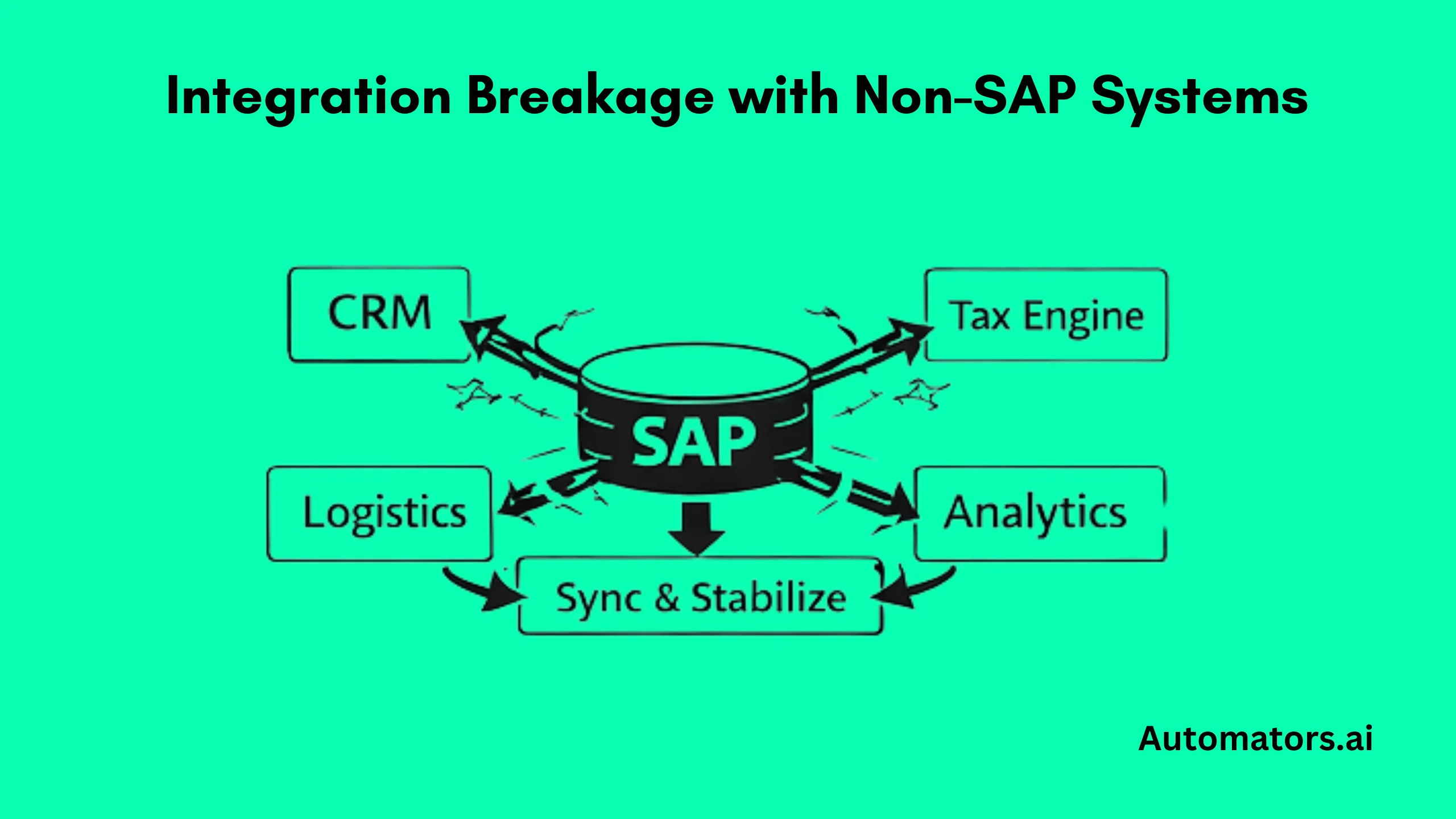 Integration Breakage with Non-SAP Systems

CRM

Tax Engine

SAP

Logistics

Analytics

Sync & Stabilize

Automators.ai